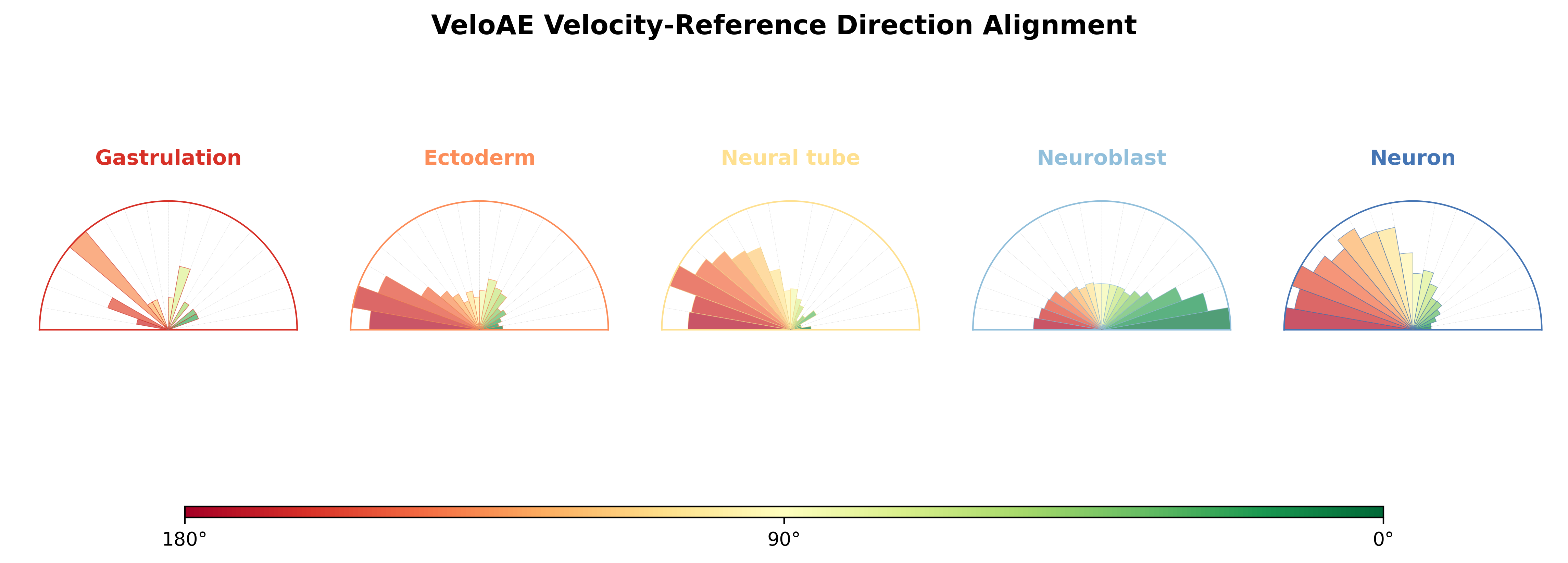 VeloAE Velocity-Reference Direction Alignment

Gastrulation

Ectoderm

Neural tube

Neuroblast

Neuron

180°

90°

0°